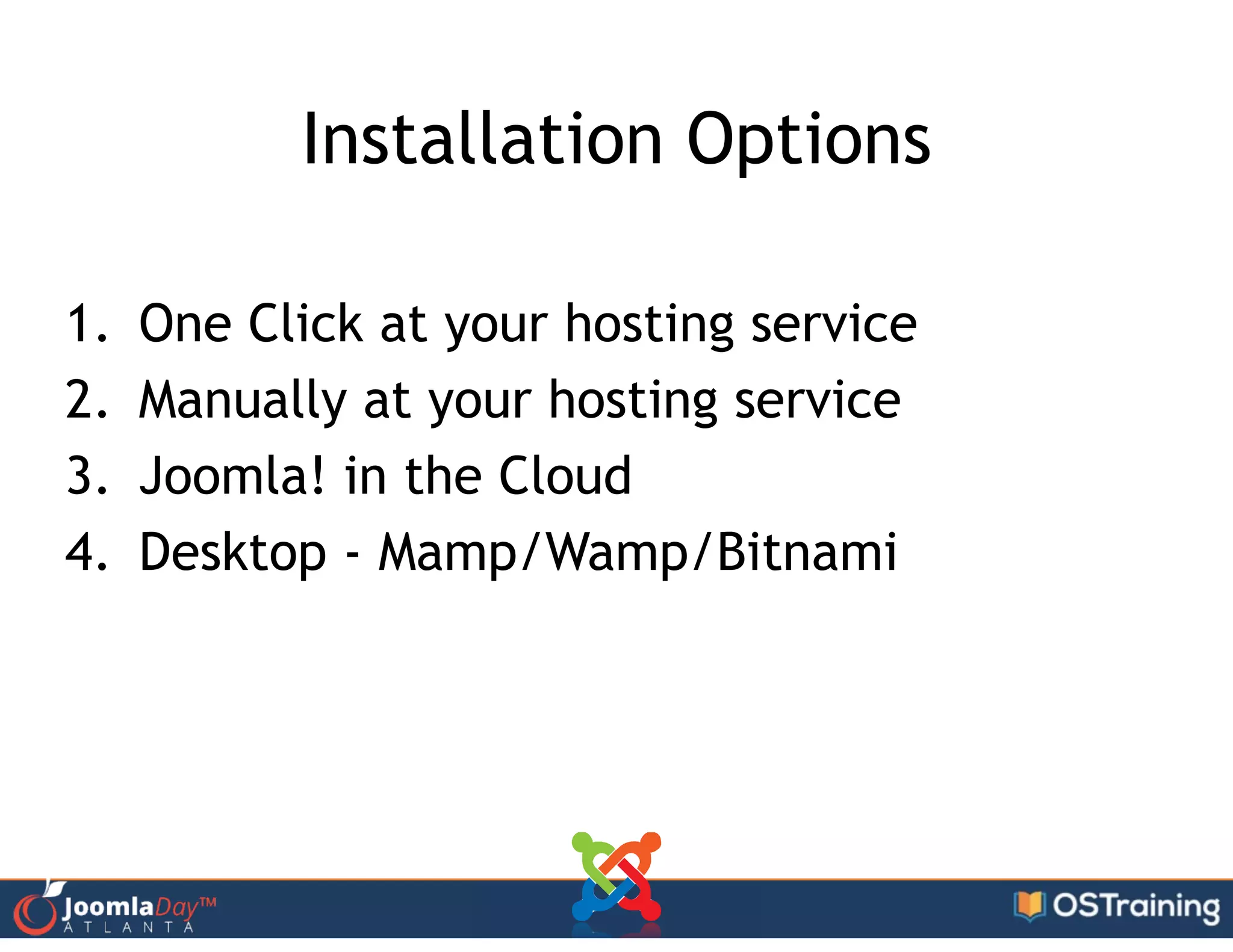 Installation Options

1. One Click at your hosting service
2. Manually at your hosting service
3. Joomla! in the Cloud
4. Desktop - Mamp/Wamp/Bitnami

JoomlaDay™ ATLANTA

OSTraining